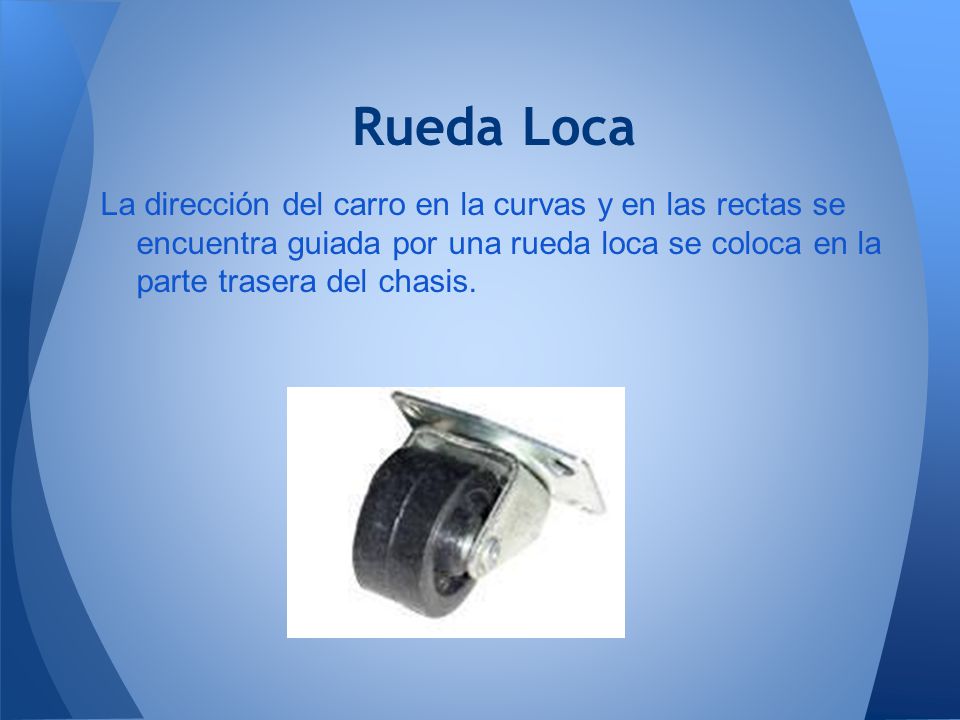 Rueda Loca

La dirección del carro en la curvas y en las rectas se encuentra guiada por una rueda loca se coloca en la parte trasera del chasis.